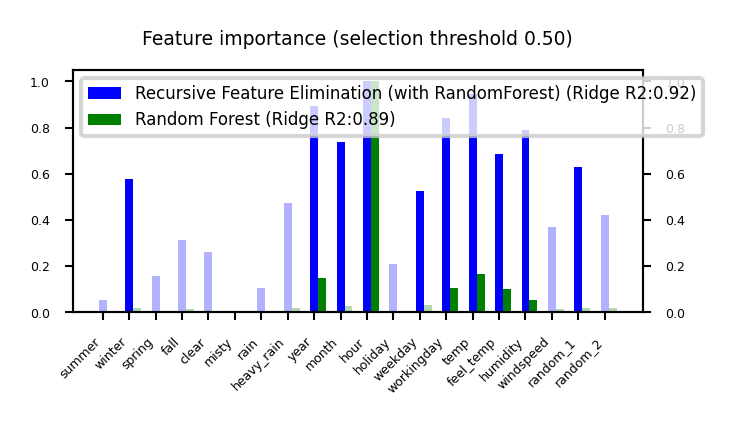 Feature importance (selection threshold 0.50)

Recursive Feature Elimination (with RandomForest) (Ridge R2:0.92)
Random Forest (Ridge R2:0.89)

1.0
0.8
0.6
0.4
0.2
0.0

1.0
0.8
0.6
0.4
0.2
0.0

summer
winter
spring
fall
clear
misty
rain
heavy_rain
year
month
hour
holiday
weekday
workingday
temp
feel_temp
humidity
windspeed
random_1
random_2